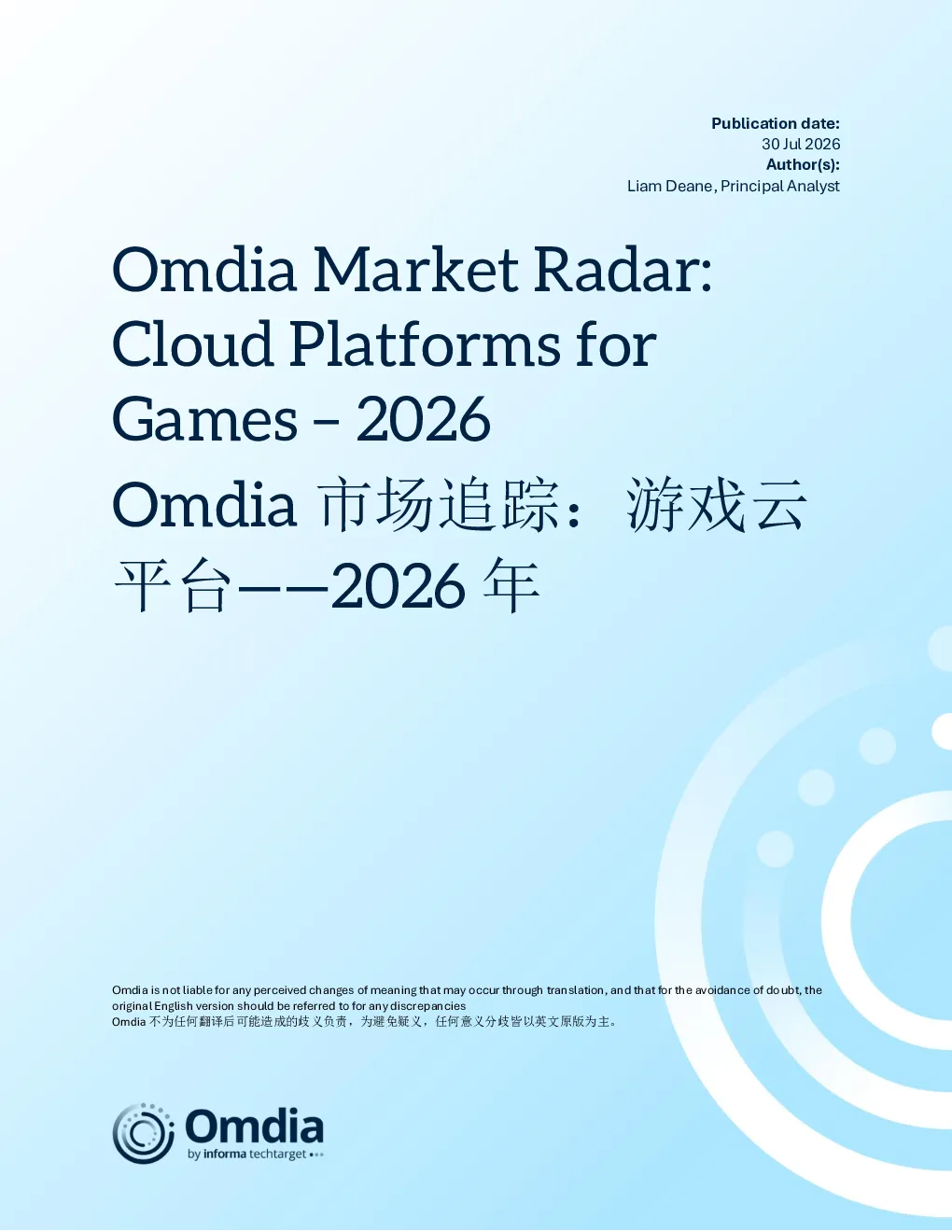 Publication date:
30 Jul 2026
Author(s):
Liam Deane, Principal Analyst

Omdia Market Radar: Cloud Platforms for Games – 2026

Omdia 市场追踪：游戏云平台——2026 年

Omdia is not liable for any perceived changes of meaning that may occur through translation, and that for the avoidance of doubt, the original English version should be referred to for any discrepancies
Omdia 不为任何翻译后可能造成的歧义负责，为避免疑义，任何意义分歧皆以英文原版为主。

Omdia
by informa techtarget